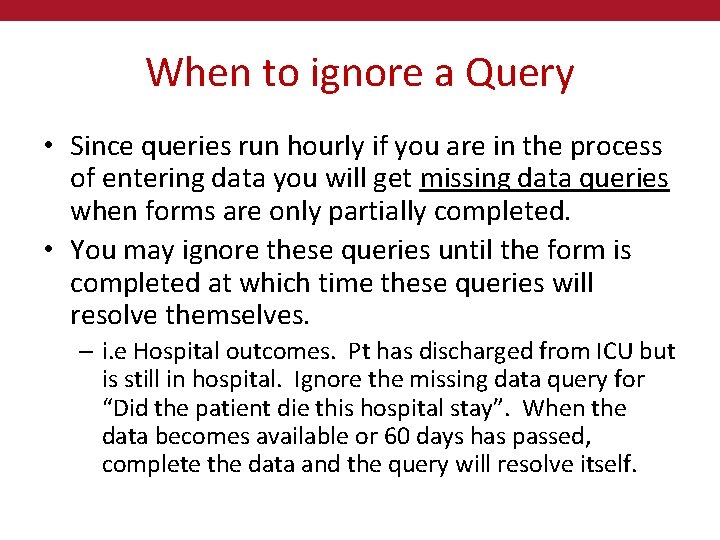 When to ignore a Query

• Since queries run hourly if you are in the process of entering data you will get missing data queries when forms are only partially completed.

• You may ignore these queries until the form is completed at which time these queries will resolve themselves.

– i.e Hospital outcomes. Pt has discharged from ICU but is still in hospital. Ignore the missing data query for “Did the patient die this hospital stay”. When the data becomes available or 60 days has passed, complete the data and the query will resolve itself.